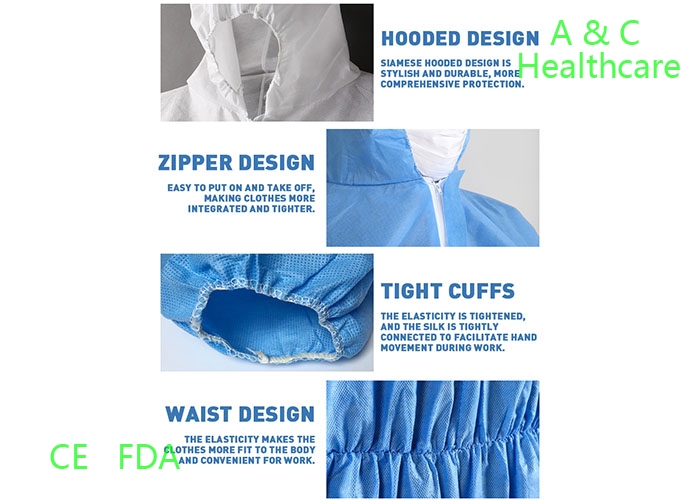 HOODED DESIGN

SIAMESE HOODED DESIGN IS STYLISH AND DURABLE, MORE COMPREHENSIVE PROTECTION.

A & C Healthcare

ZIPPER DESIGN

EASY TO PUT ON AND TAKE OFF, MAKING CLOTHES MORE INTEGRATED AND TIGHTER.

TIGHT CUFFS

THE ELASTICITY IS TIGHTENED, AND THE SILK IS TIGHTLY CONNECTED TO FACILITATE HAND MOVEMENT DURING WORK.

WAIST DESIGN

THE ELASTICITY MAKES THE CLOTHES MORE FIT TO THE BODY AND CONVENIENT FOR WORK.

CE FDA